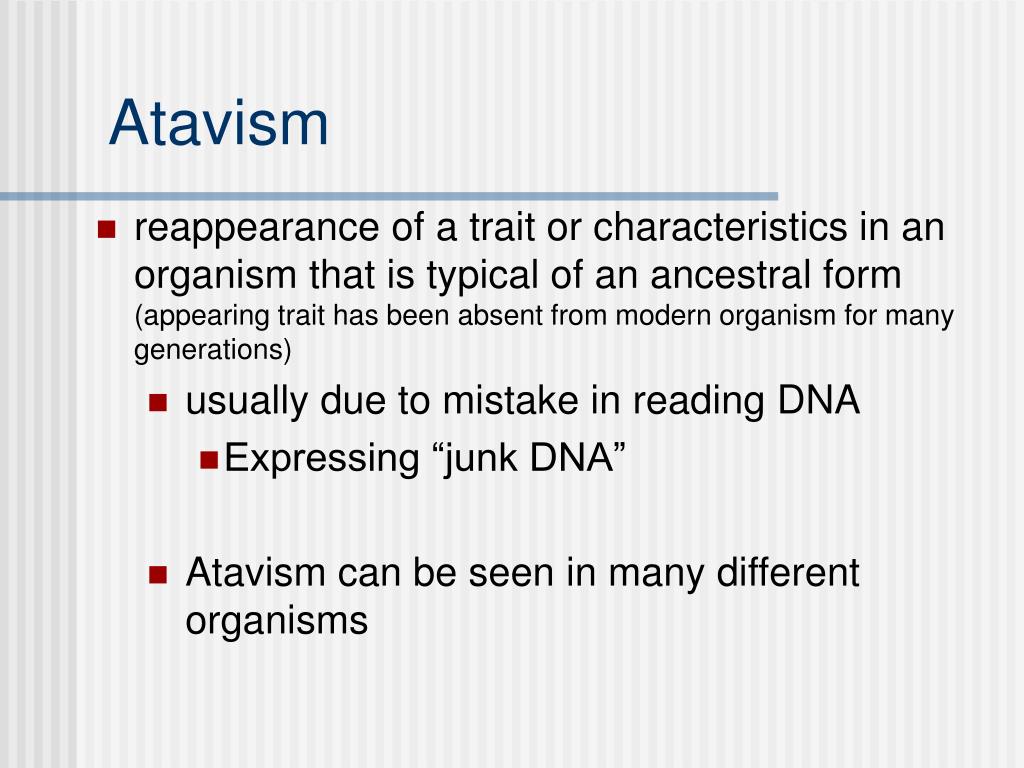 Atavism

reappearance of a trait or characteristics in an organism that is typical of an ancestral form (appearing trait has been absent from modern organism for many generations)

usually due to mistake in reading DNA

Expressing “junk DNA”

Atavism can be seen in many different organisms